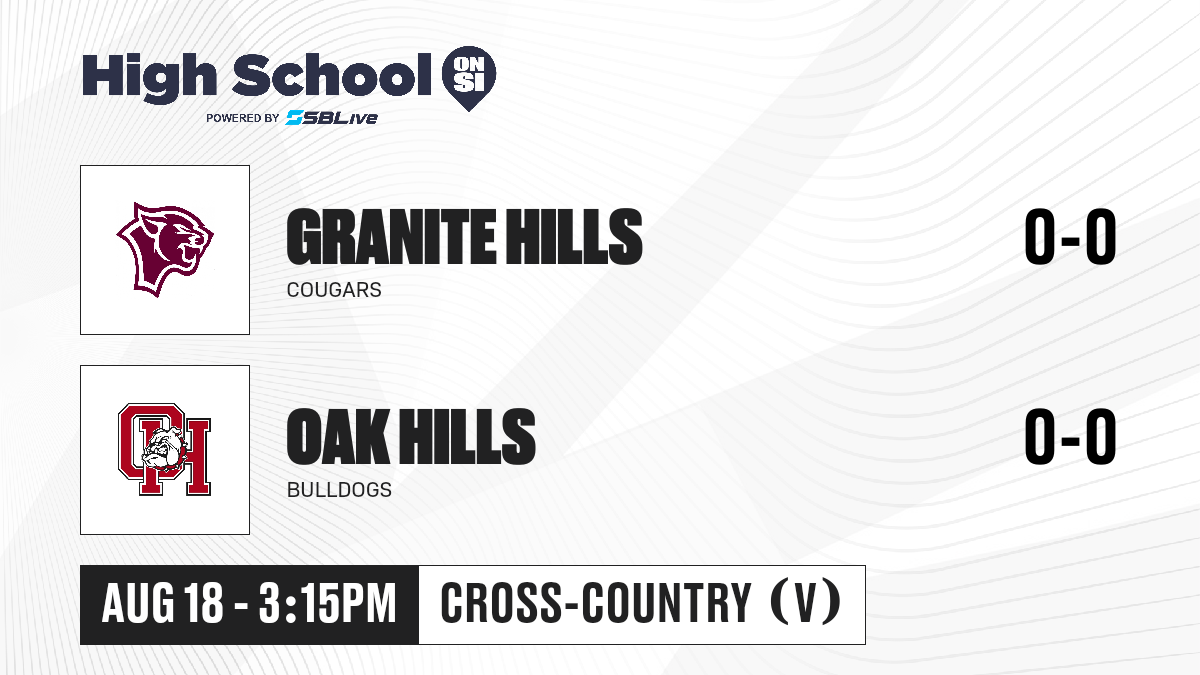 High School ON SI
POWERED BY SBLive

GRANITE HILLS
COUGARS
0-0

OH

OAK HILLS
BULLDOGS
0-0

AUG 18 - 3:15PM
CROSS-COUNTRY (V)